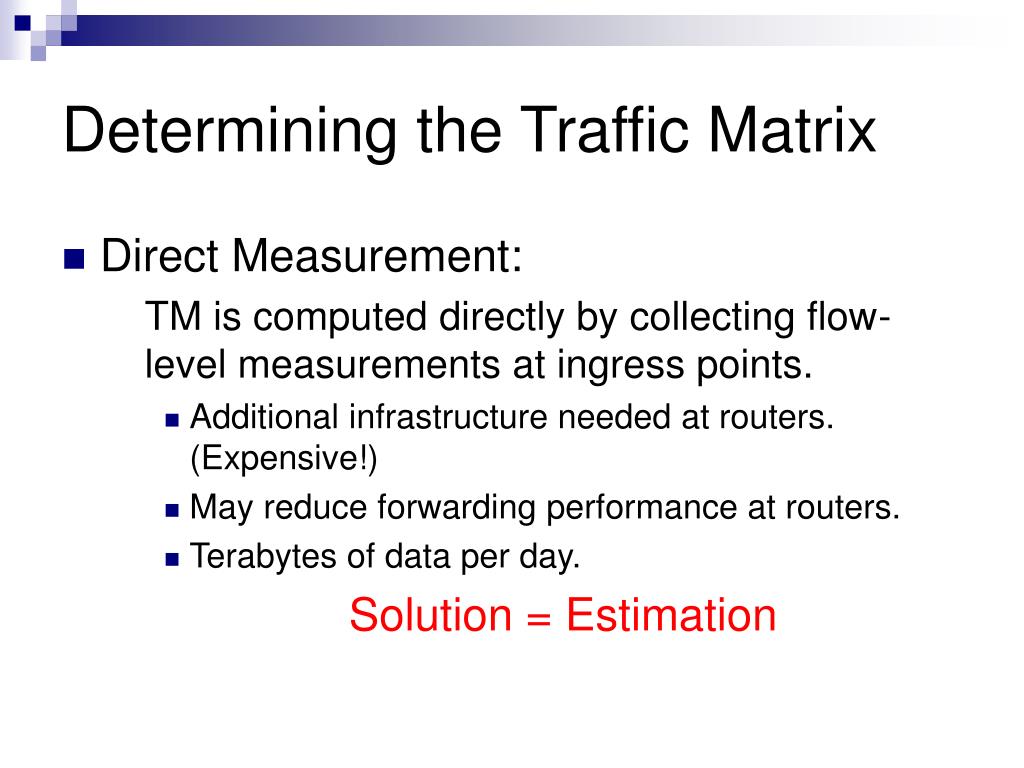 Determining the Traffic Matrix

Direct Measurement:

TM is computed directly by collecting flow-level measurements at ingress points.

Additional infrastructure needed at routers. (Expensive!)

May reduce forwarding performance at routers.

Terabytes of data per day.

Solution = Estimation